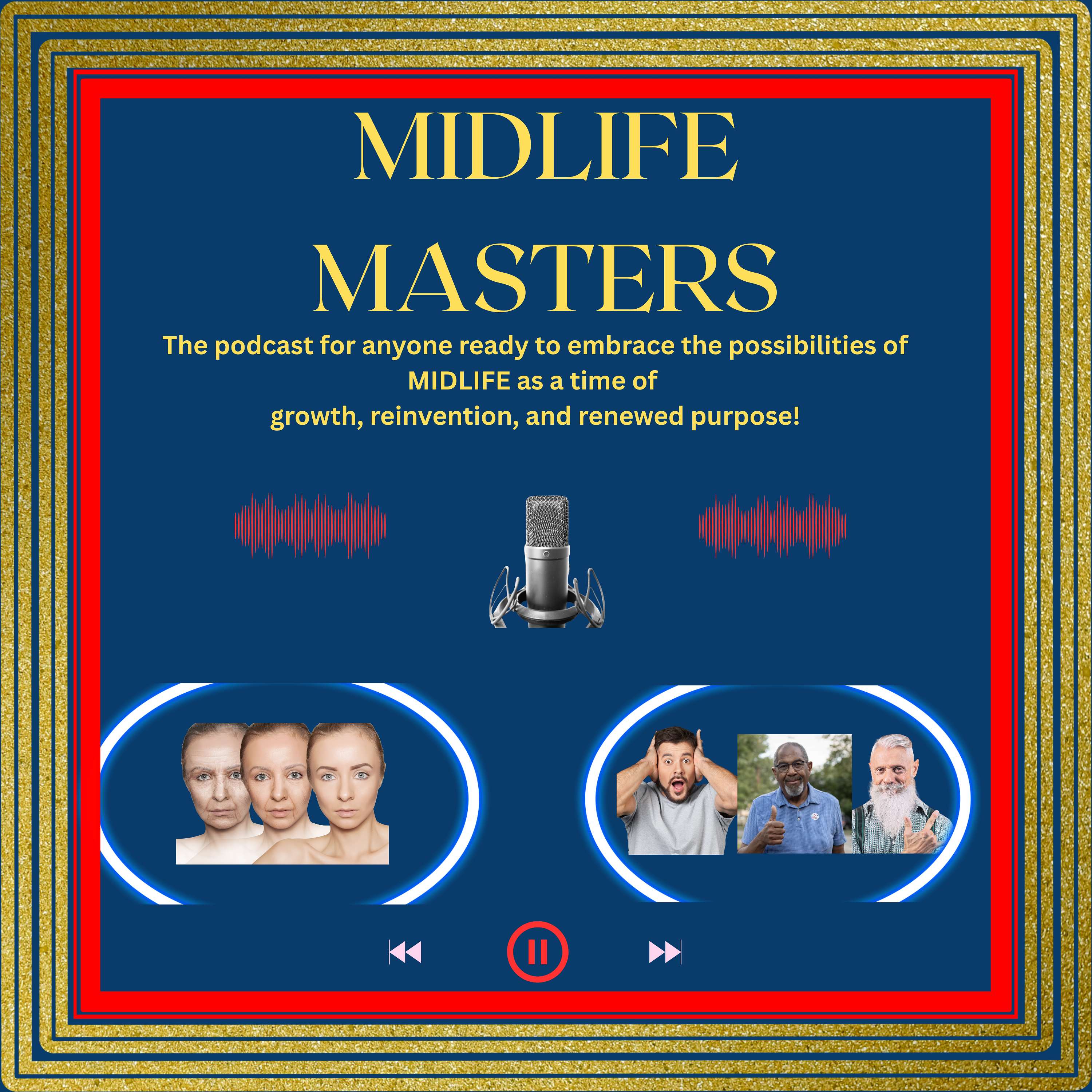 MIDLIFE

MASTERS

The podcast for anyone ready to embrace the possibilities of MIDLIFE as a time of growth, reinvention, and renewed purpose!